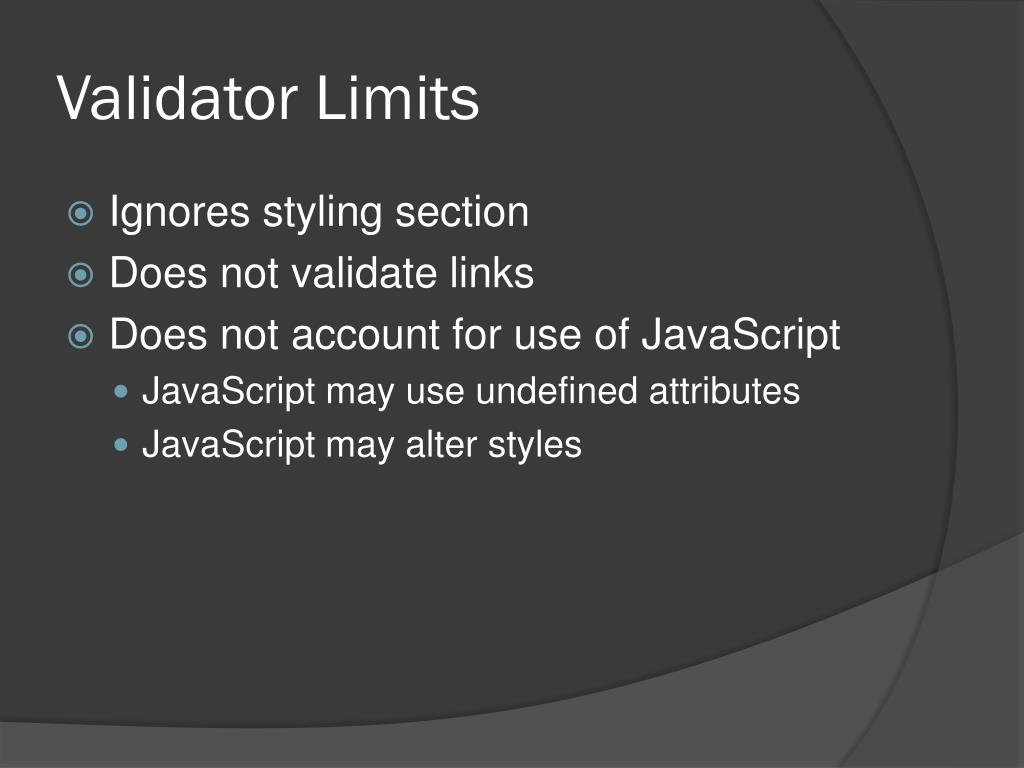 Validator Limits

Ignores styling section

Does not validate links

Does not account for use of JavaScript

JavaScript may use undefined attributes

JavaScript may alter styles